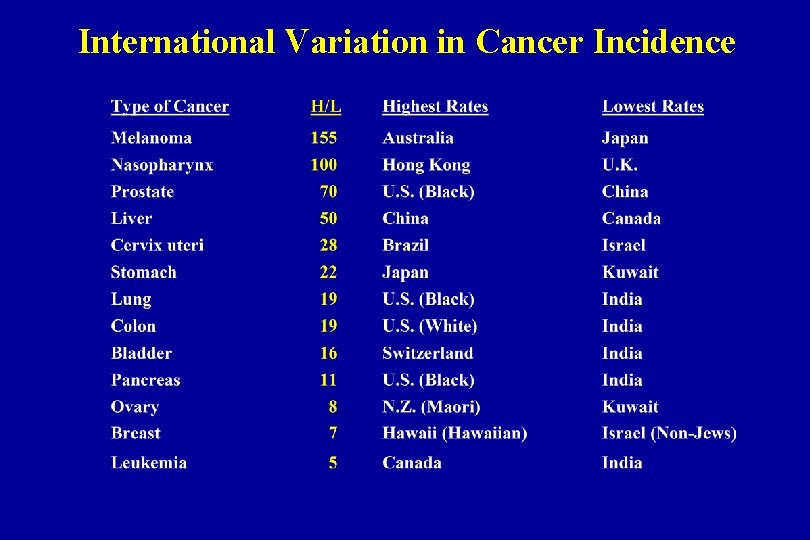 International Variation in Cancer Incidence

| Type of Cancer | H/L | Highest Rates | Lowest Rates |
|---|---|---|---|
| Melanoma | 155 | Australia | Japan |
| Nasopharynx | 100 | Hong Kong | U.K. |
| Prostate | 70 | U.S. (Black) | China |
| Liver | 50 | China | Canada |
| Cervix uteri | 28 | Brazil | Israel |
| Stomach | 22 | Japan | Kuwait |
| Lung | 19 | U.S. (Black) | India |
| Colon | 19 | U.S. (White) | India |
| Bladder | 16 | Switzerland | India |
| Pancreas | 11 | U.S. (Black) | India |
| Ovary | 8 | N.Z. (Maori) | Kuwait |
| Breast | 7 | Hawaii (Hawaiian) | Israel (Non-Jews) |
| Leukemia | 5 | Canada | India |